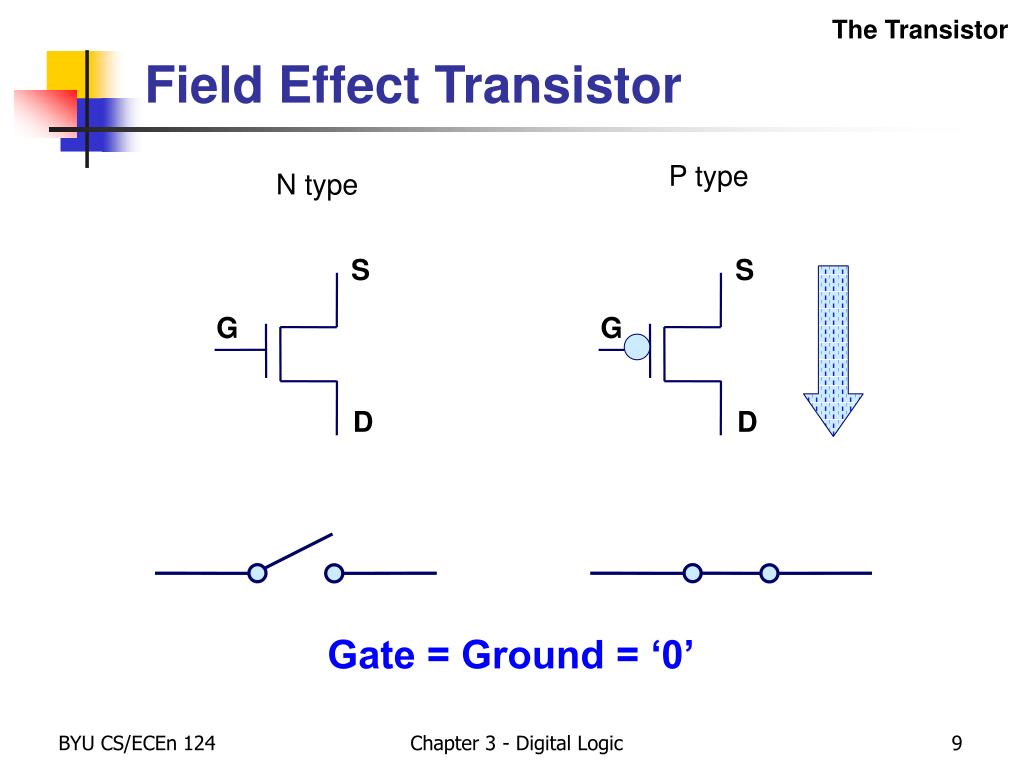 The Transistor

Field Effect Transistor

N type

P type

S

G

D

S

G

D

Gate = Ground = ‘0’

BYU CS/ECEn 124

Chapter 3 - Digital Logic

9